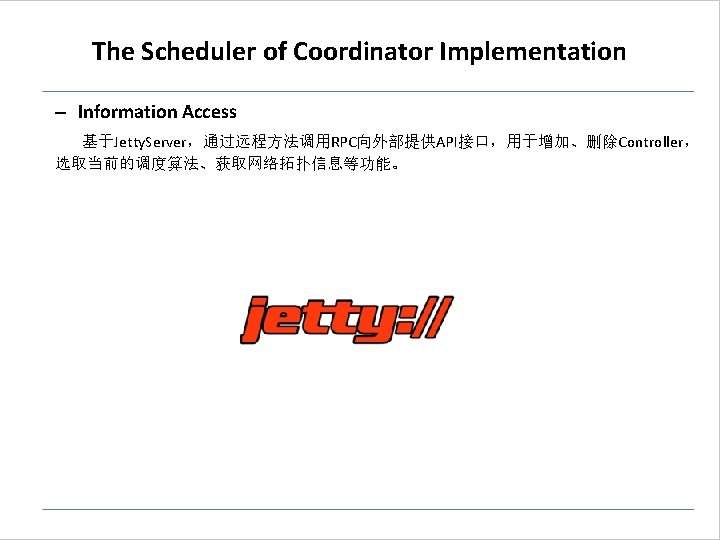 The Scheduler of Coordinator Implementation

– Information Access

基于JettyServer，通过远程方法调用RPC向外部提供API接口，用于增加、删除Controller，选取当前的调度算法、获取网络拓扑信息等功能。

jetty://